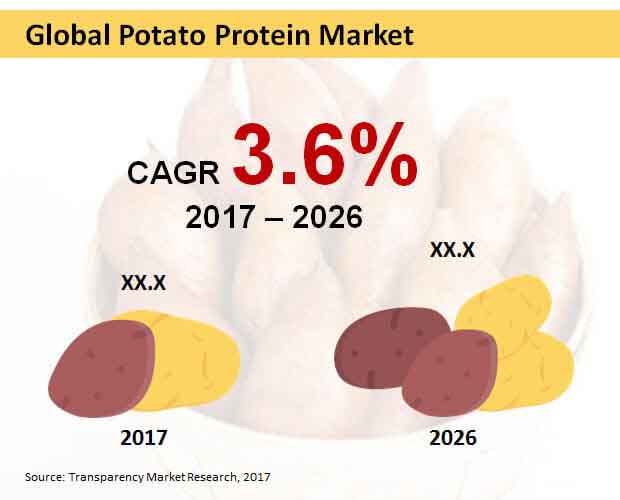 Global Potato Protein Market

CAGR 3.6%
2017 – 2026

XX.X

XX.X

2017

2026

Source: Transparency Market Research, 2017